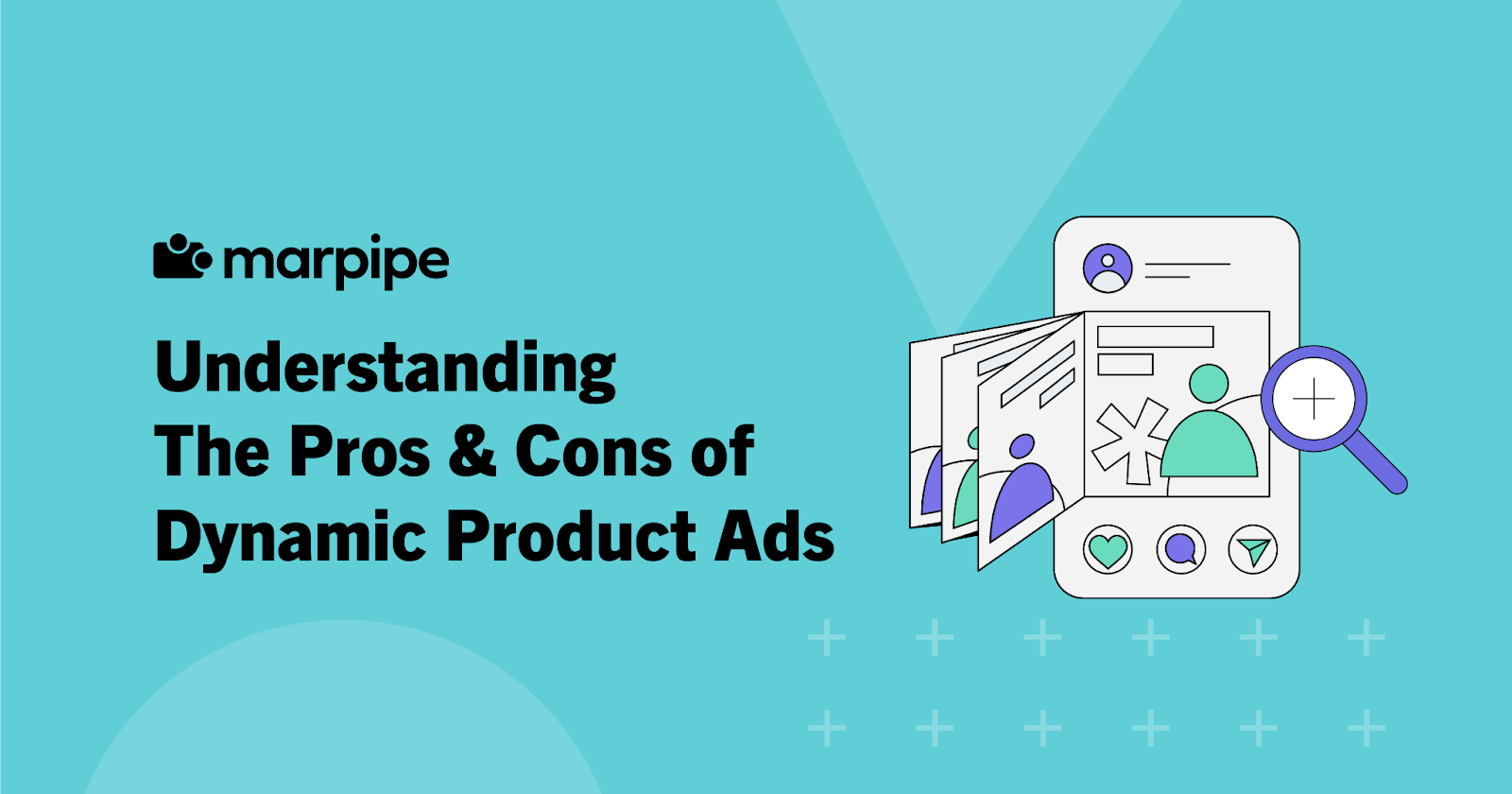 marpipe

Understanding The Pros & Cons of Dynamic Product Ads